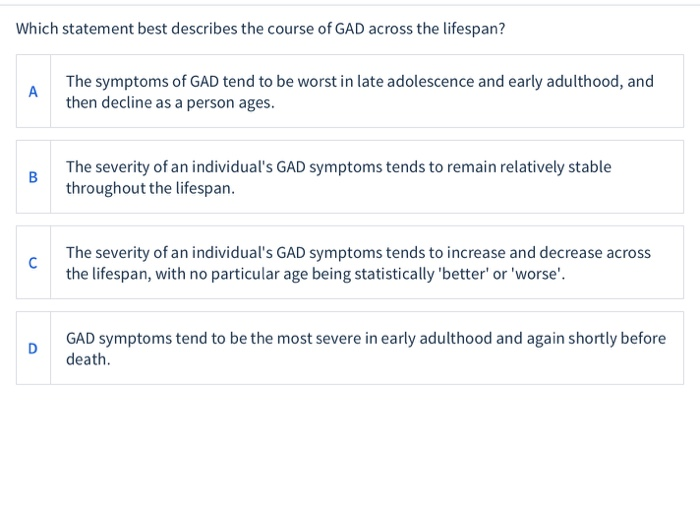 Which statement best describes the course of GAD across the lifespan?

A The symptoms of GAD tend to be worst in late adolescence and early adulthood, and then decline as a person ages.

B The severity of an individual's GAD symptoms tends to remain relatively stable throughout the lifespan.

C The severity of an individual's GAD symptoms tends to increase and decrease across the lifespan, with no particular age being statistically 'better' or 'worse'.

D GAD symptoms tend to be the most severe in early adulthood and again shortly before death.